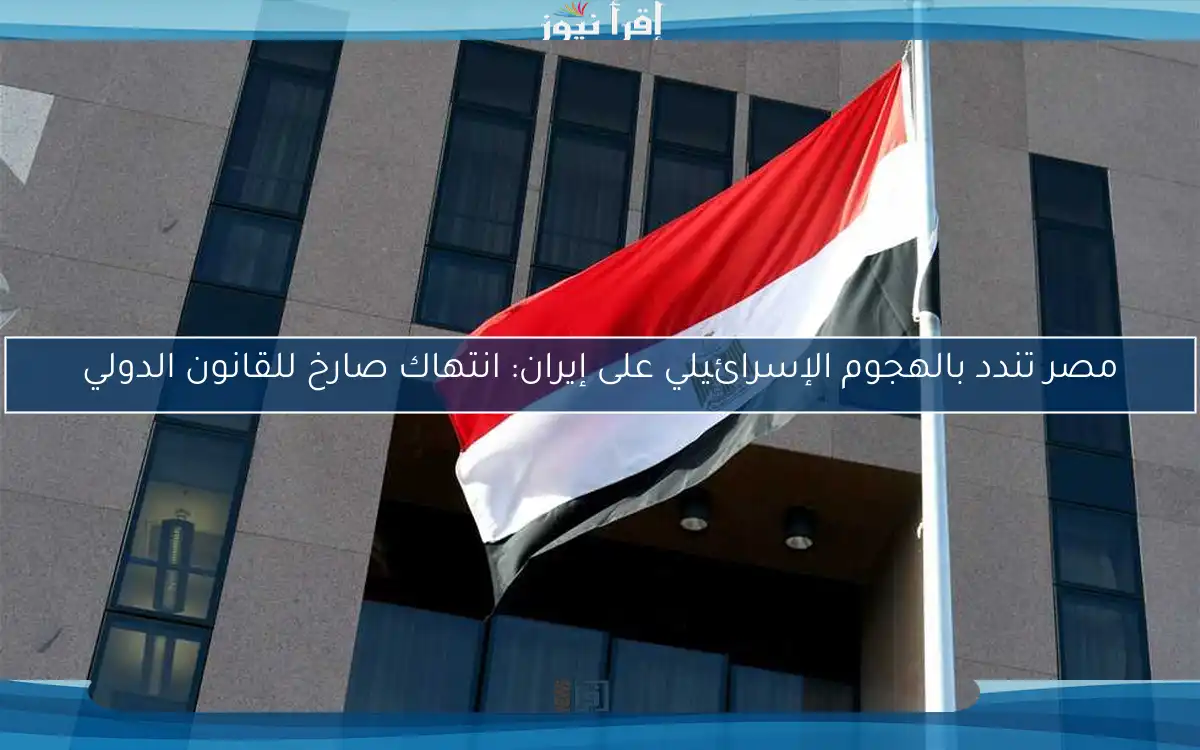 إقرأ نيوز

مصر تندد بالهجوم الإسرائيلي على إيران: انتهاك صارخ للقانون الدولي